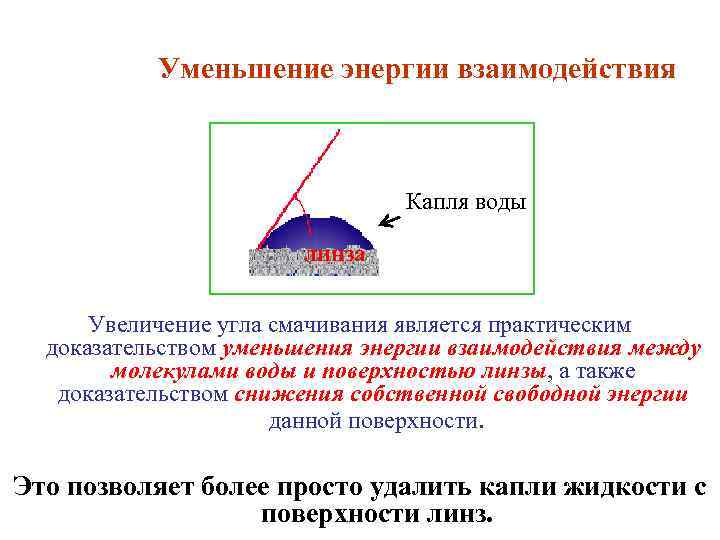 Уменьшение энергии взаимодействия

Капля воды

линза

Увеличение угла смачивания является практическим доказательством уменьшения энергии взаимодействия между молекулами воды и поверхностью линзы, а также доказательством снижения собственной свободной энергии данной поверхности.

Это позволяет более просто удалить капли жидкости с поверхности линз.